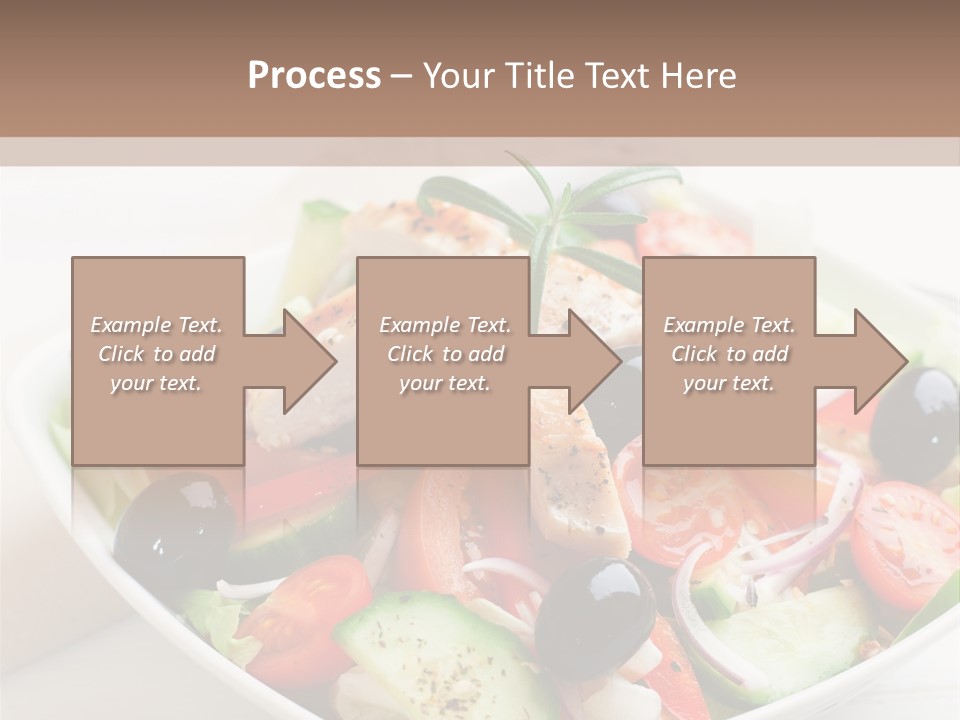 Process – Your Title Text Here

Example Text. Click to add your text.

Example Text. Click to add your text.

Example Text. Click to add your text.